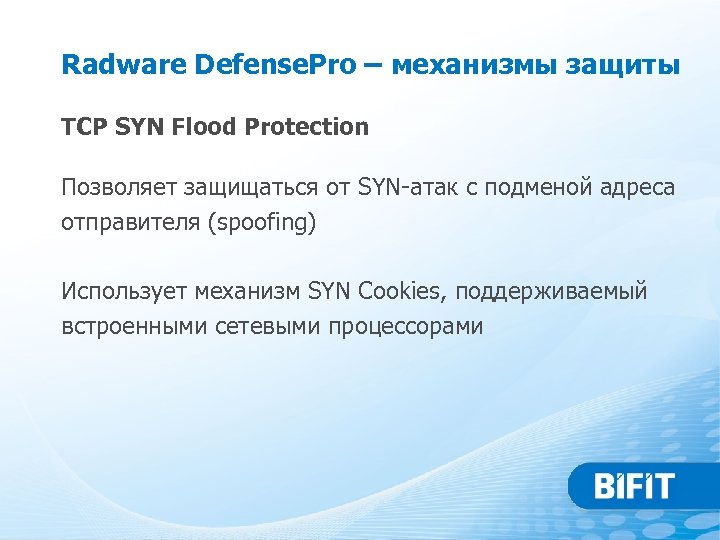 Radware DefensePro – механизмы защиты

TCP SYN Flood Protection

Позволяет защищаться от SYN-атак с подменой адреса отправителя (spoofing)

Использует механизм SYN Cookies, поддерживаемый встроенными сетевыми процессорами

BIFIT